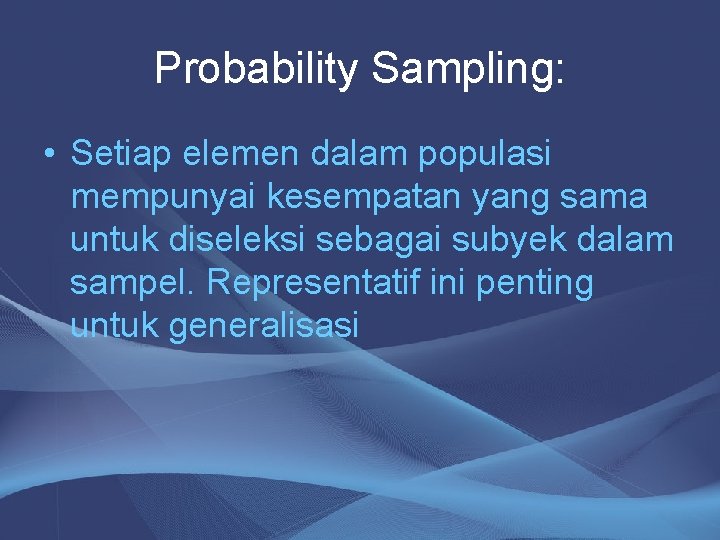 Probability Sampling:

• Setiap elemen dalam populasi mempunyai kesempatan yang sama untuk diseleksi sebagai subyek dalam sampel. Representatif ini penting untuk generalisasi